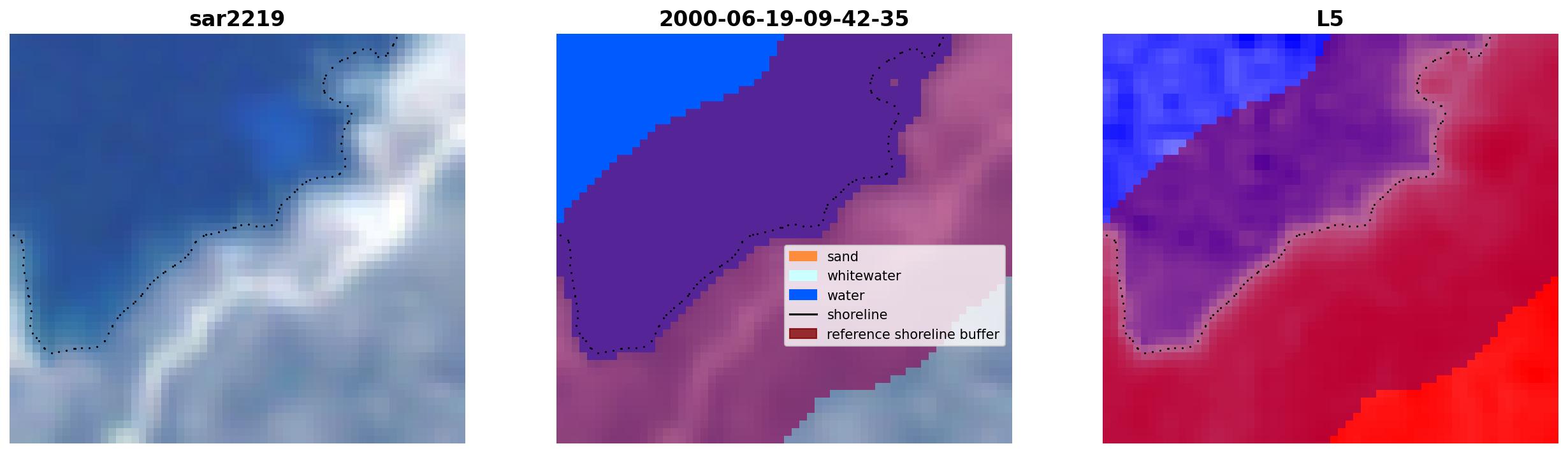 sar2219

2000-06-19-09-42-35

sand
whitewater
water
shoreline
reference shoreline buffer

L5